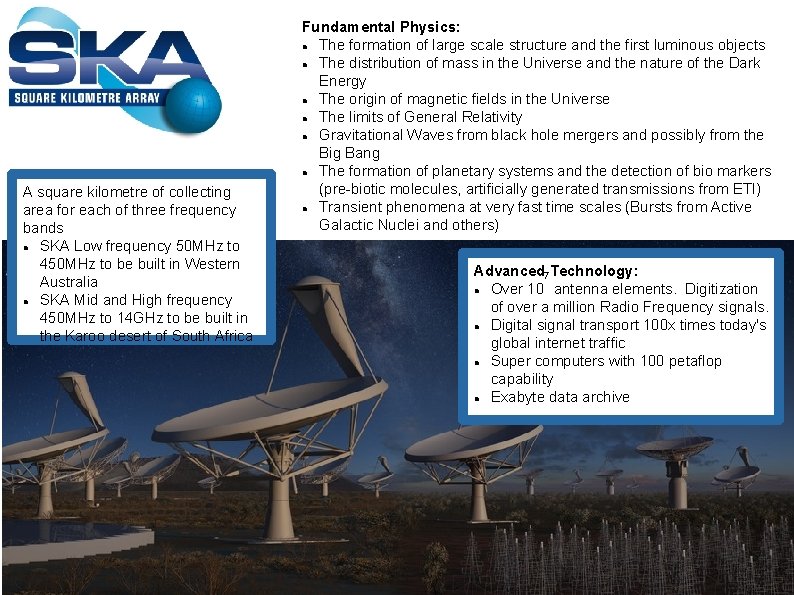 SKA
SQUARE KILOMETRE ARRAY

Fundamental Physics:
- The formation of large scale structure and the first luminous objects
- The distribution of mass in the Universe and the nature of the Dark Energy
- The origin of magnetic fields in the Universe
- The limits of General Relativity
- Gravitational Waves from black hole mergers and possibly from the Big Bang
- The formation of planetary systems and the detection of bio markers (pre-biotic molecules, artificially generated transmissions from ETI)
- Transient phenomena at very fast time scales (Bursts from Active Galactic Nuclei and others)

A square kilometre of collecting area for each of three frequency bands
- SKA Low frequency 50MHz to 450MHz to be built in Western Australia
- SKA Mid and High frequency 450MHz to 14GHz to be built in the Karoo desert of South Africa

Advanced Technology:
- Over $10^7$ antenna elements. Digitization of over a million Radio Frequency signals.
- Digital signal transport 100x times today's global internet traffic
- Super computers with 100 petaflop capability
- Exabyte data archive